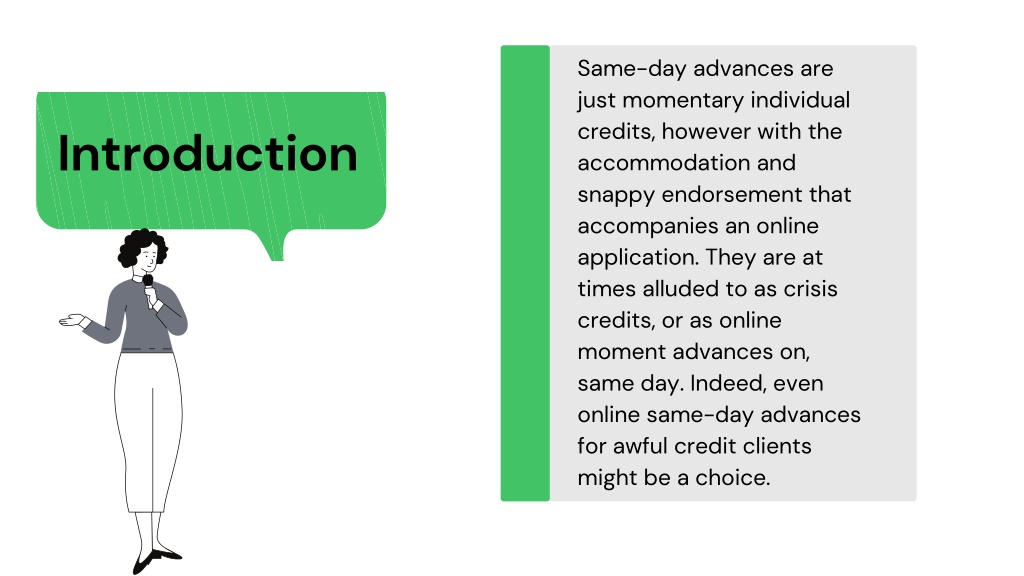 Introduction

Same-day advances are just momentary individual credits, however with the accommodation and snappy endorsement that accompanies an online application. They are at times alluded to as crisis credits, or as online moment advances on, same day. Indeed, even online same-day advances for awful credit clients might be a choice.